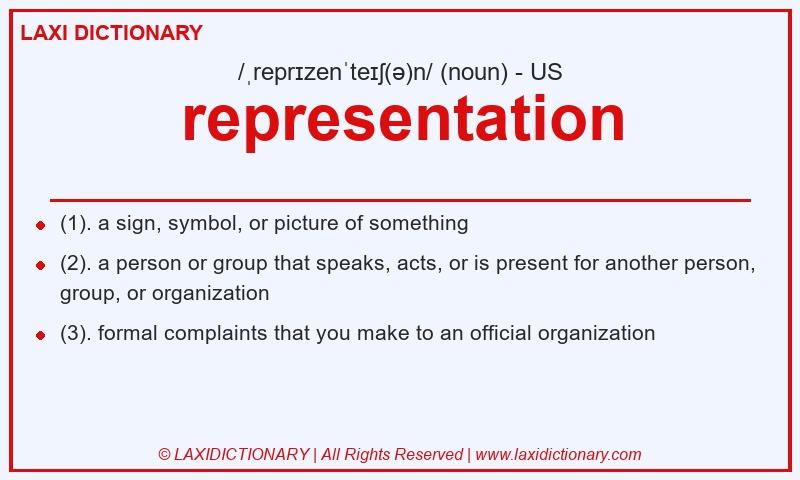 LAXI DICTIONARY

/ˌreprɪzenˈteɪʃ(ə)n/ (noun) - US

representation

- (1). a sign, symbol, or picture of something
- (2). a person or group that speaks, acts, or is present for another person, group, or organization
- (3). formal complaints that you make to an official organization

© LAXIDICTIONARY | All Rights Reserved | www.laxidictionary.com